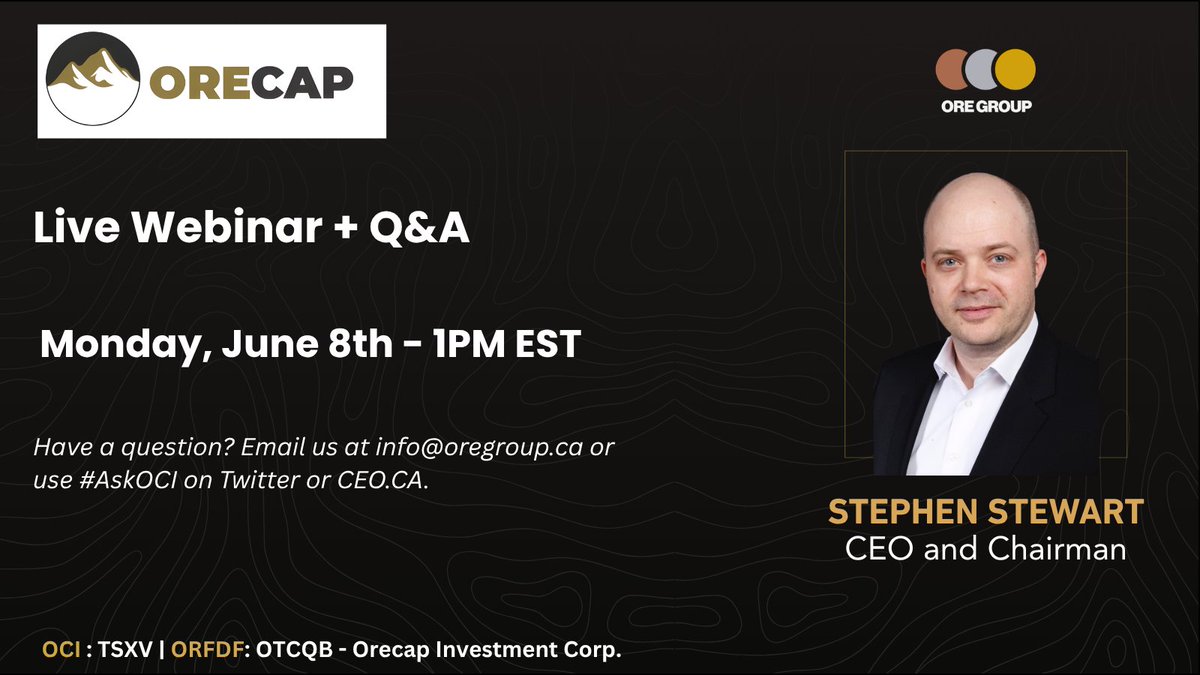 ORECAP

ORE GROUP

Live Webinar + Q&A

Monday, June 8th - 1PM EST

Have a question? Email us at info@oregroup.ca or use #AskOCI on Twitter or CEO.CA.

STEPHEN STEWART
CEO and Chairman

OCI : TSXV | ORFDF: OTCQB - Orecap Investment Corp.